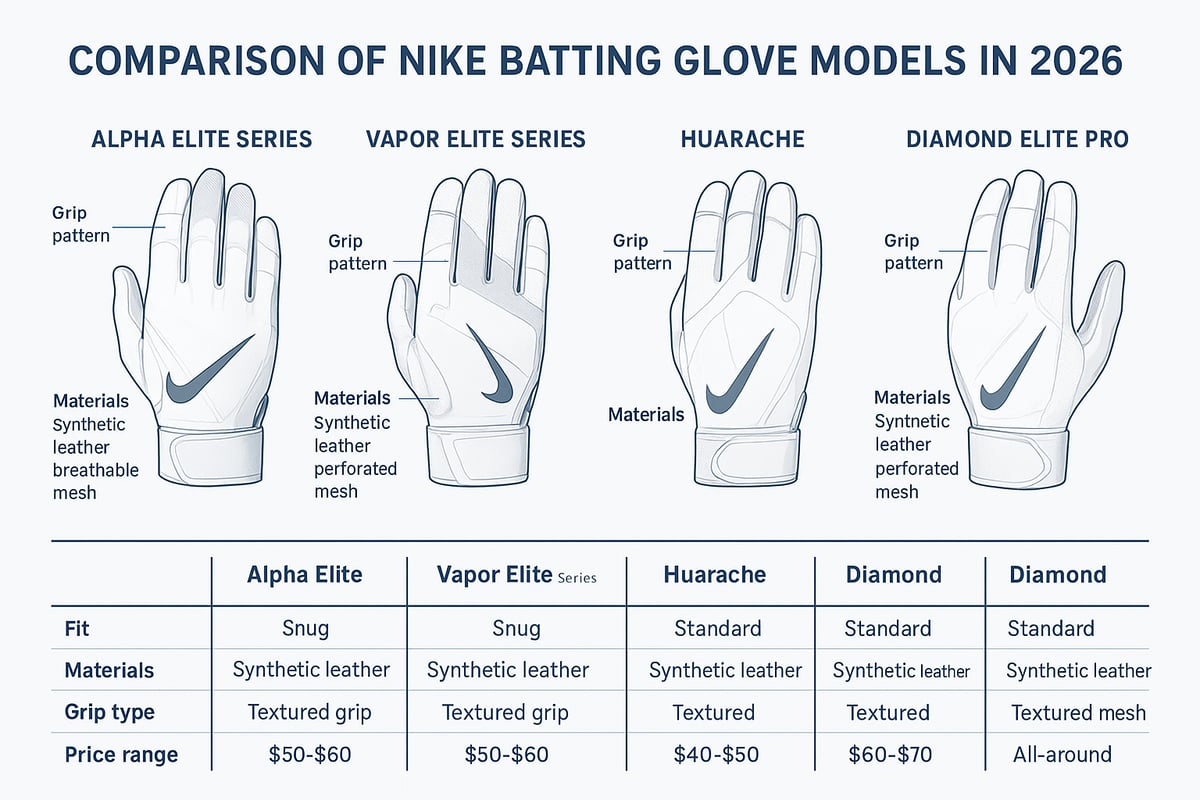 COMPARISON OF NIKE BATTING GLOVE MODELS IN 2026

ALPHA ELITE SERIES

Grip pattern

Materials Synthetic leather breathable mesh

VAPOR ELITE SERIES

Grip pattern

Materials Synthetic leather perforated mesh

HUARACHE

Grip pattern

Materials

DIAMOND ELITE PRO

Grip pattern

Materials Syntnetic leather perforated mesh

| | Alpha Elite | Vapor Elite Series | Huarache | Diamond | Diamond |
|---|---|---|---|---|---|
| Fit | Snug | Snug | Standard | Standard | Standard |
| Materials | Synthetic leather | Synthetic leather | Synthetic leather | Synthetic leather | Synthetic leather |
| Grip type | Textured grip | Textured grip | Textured | Textured | Textured mesh |
| Price range | \$50-\$60 | \$50-\$60 | \$40-\$50 | \$60-\$70 | All-around |